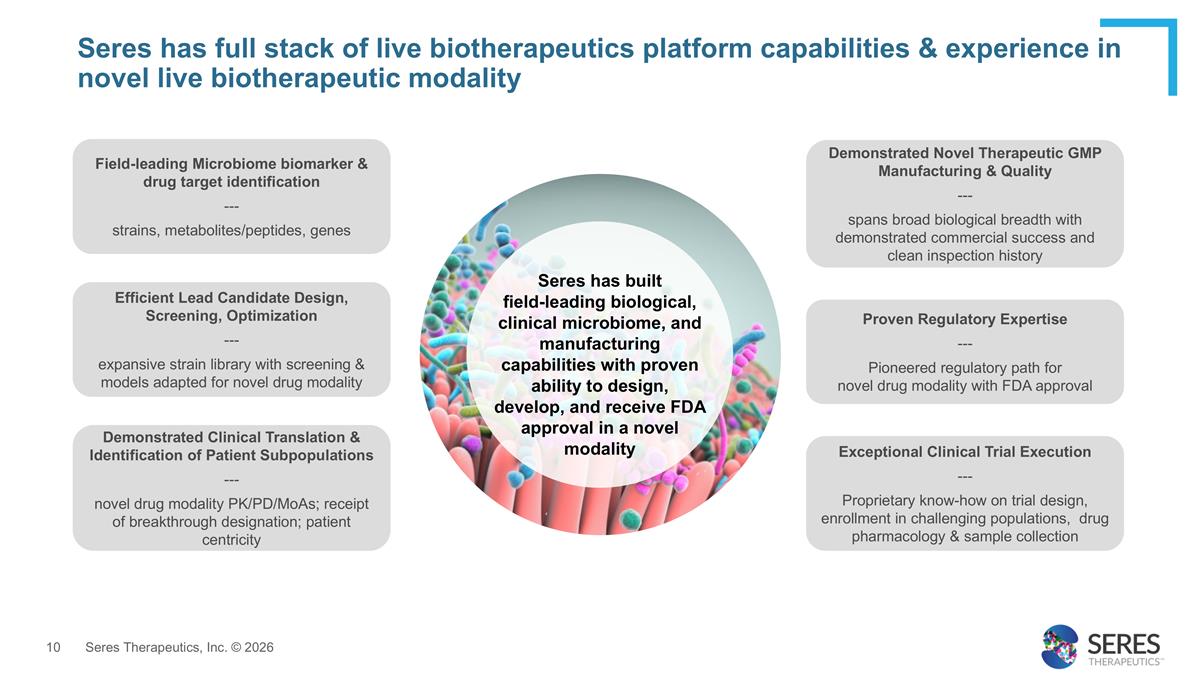 Seres has full stack of live biotherapeutics platform capabilities & experience in novel live biotherapeutic modality

Field-leading Microbiome biomarker & drug target identification

---

strains, metabolites/peptides, genes

Efficient Lead Candidate Design, Screening, Optimization

---

expansive strain library with screening & models adapted for novel drug modality

Demonstrated Clinical Translation & Identification of Patient Subpopulations

---

novel drug modality PK/PD/MoAs; receipt of breakthrough designation; patient centricity

Seres has built field-leading biological, clinical microbiome, and manufacturing capabilities with proven ability to design, develop, and receive FDA approval in a novel modality

Demonstrated Novel Therapeutic GMP Manufacturing & Quality

---

spans broad biological breadth with demonstrated commercial success and clean inspection history

Proven Regulatory Expertise

---

Pioneered regulatory path for novel drug modality with FDA approval

Exceptional Clinical Trial Execution

---

Proprietary know-how on trial design, enrollment in challenging populations, drug pharmacology & sample collection

10 Seres Therapeutics, Inc. © 2026

SERES THERAPEUTICS™